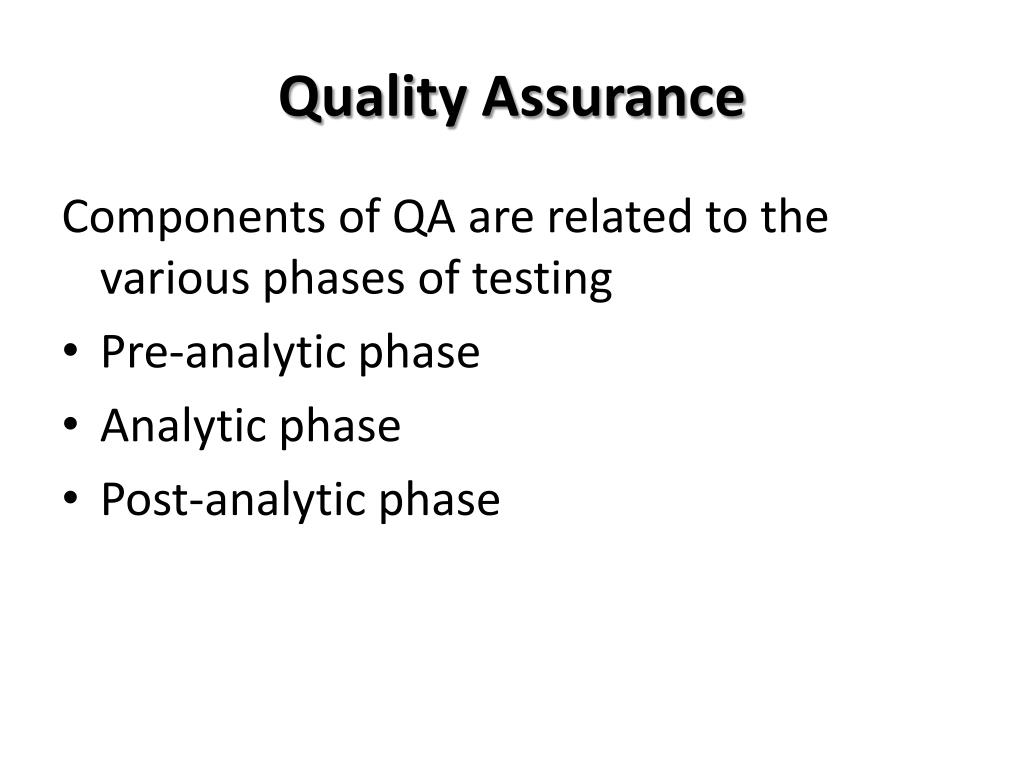 Quality Assurance

Components of QA are related to the various phases of testing

• Pre-analytic phase
• Analytic phase
• Post-analytic phase